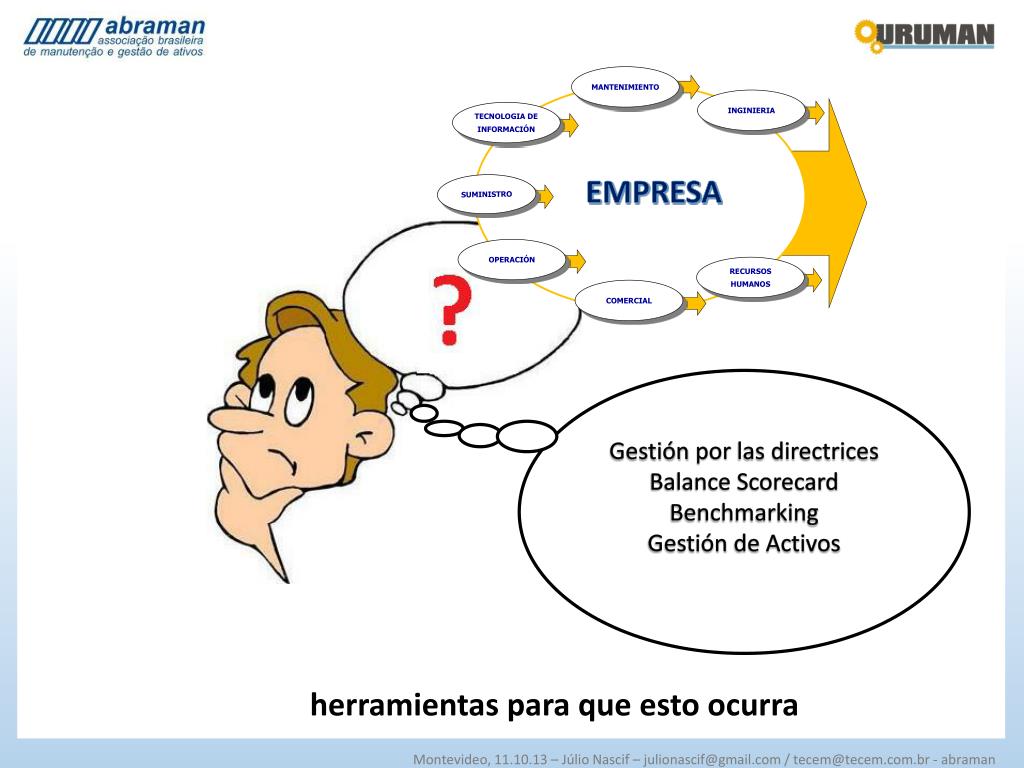 abraman
associação brasileira
de manutenção e gestão de ativos

URUMAN

MANTENIMIENTO
INGINIERIA
TECNOLOGIA DE INFORMACIÓN
SUMINISTRO
EMPRESA
OPERACIÓN
RECURSOS HUMANOS
COMERCIAL

?

Gestión por las directrices
Balance Scorecard
Benchmarking
Gestión de Activos

herramientas para que esto ocurra

Montevideo, 11.10.13 – Júlio Nascif – julionascif@gmail.com / tecem@tecem.com.br - abraman